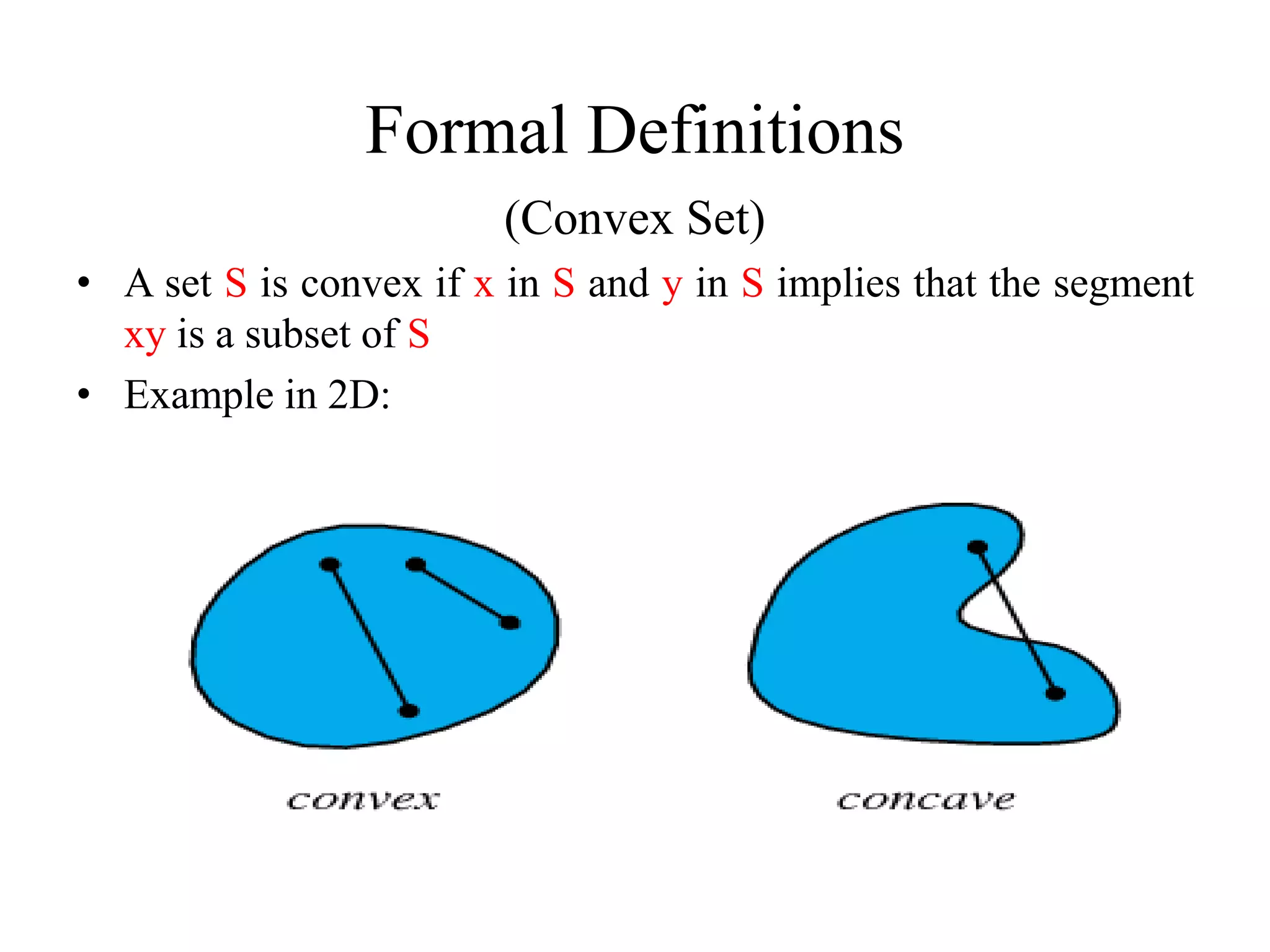 Formal Definitions

(Convex Set)

• A set S is convex if x in S and y in S implies that the segment xy is a subset of S

• Example in 2D:

convex

concave